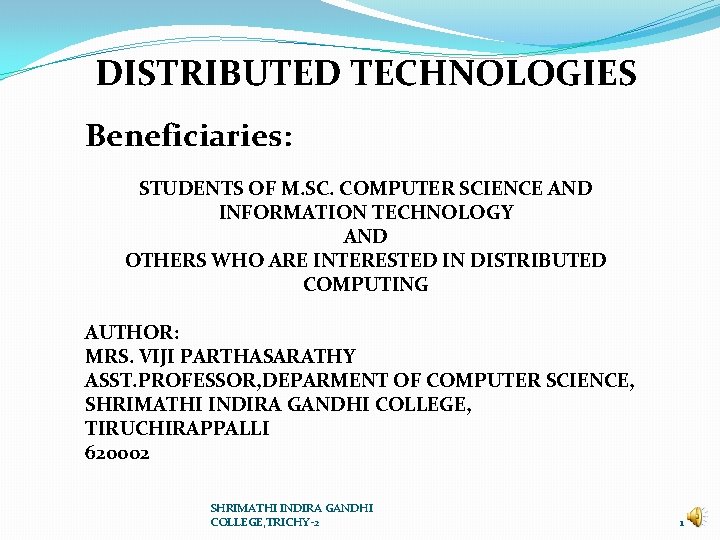 DISTRIBUTED TECHNOLOGIES

Beneficiaries:

STUDENTS OF M.SC. COMPUTER SCIENCE AND INFORMATION TECHNOLOGY
AND
OTHERS WHO ARE INTERESTED IN DISTRIBUTED COMPUTING

AUTHOR:
MRS. VIJI PARTHASARATHY
ASST.PROFESSOR,DEPARMENT OF COMPUTER SCIENCE,
SHRIMATHI INDIRA GANDHI COLLEGE,
TIRUCHIRAPPALLI
620002

SHRIMATHI INDIRA GANDHI COLLEGE,TRICHY-2

1